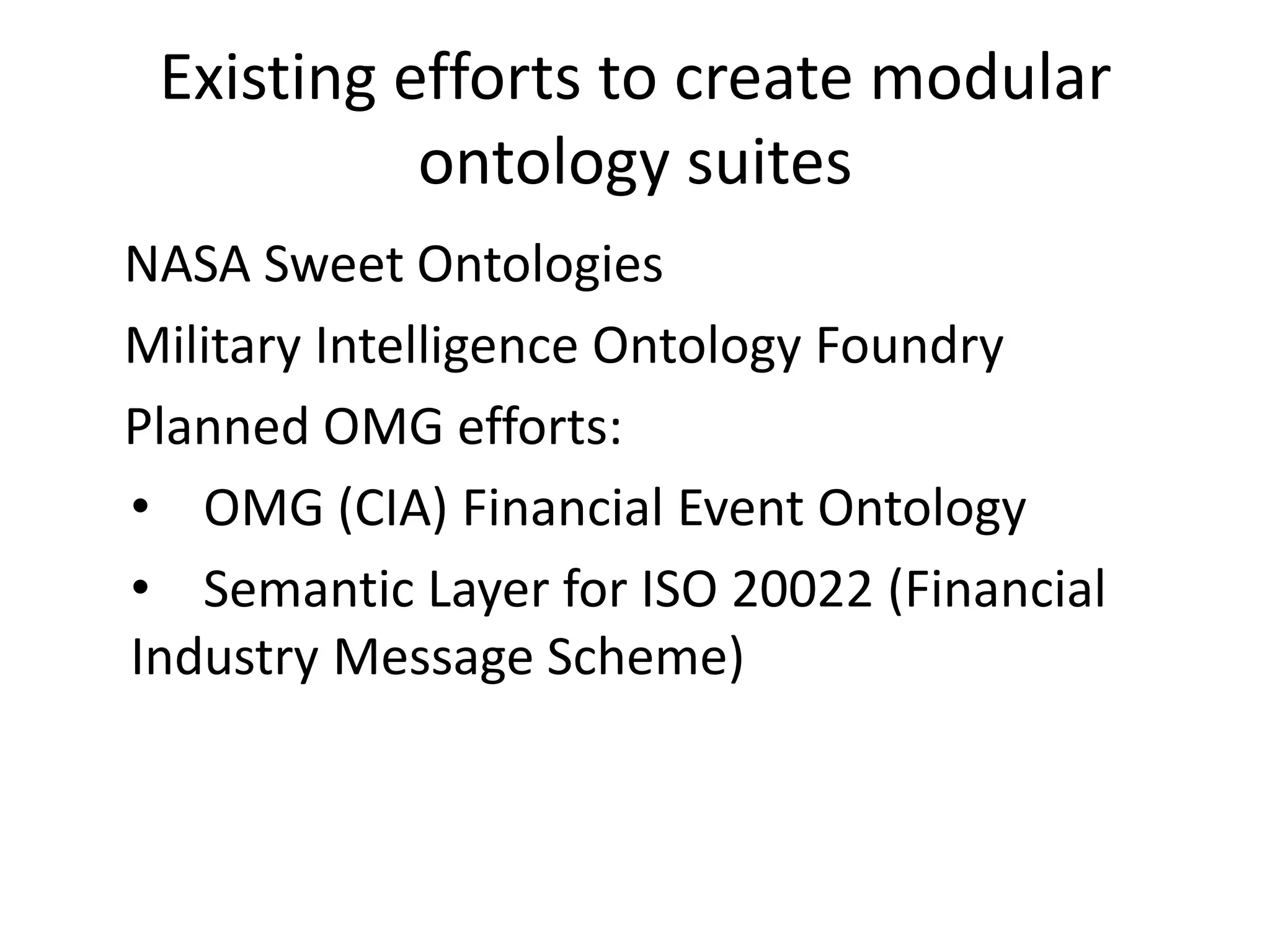 Existing efforts to create modular ontology suites

NASA Sweet Ontologies

Military Intelligence Ontology Foundry

Planned OMG efforts:

• OMG (CIA) Financial Event Ontology

• Semantic Layer for ISO 20022 (Financial Industry Message Scheme)